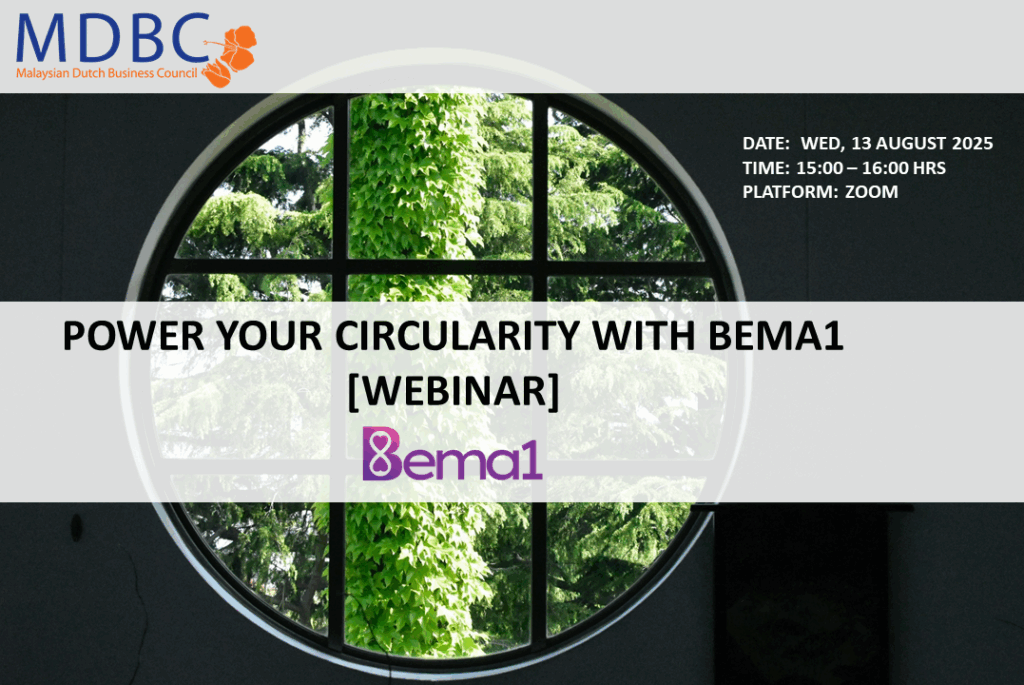 MDBC
Malaysian Dutch Business Council

DATE: WED, 13 AUGUST 2025
TIME: 15:00 – 16:00 HRS
PLATFORM: ZOOM

POWER YOUR CIRCULARITY WITH BEMA1
[WEBINAR]

Bema1